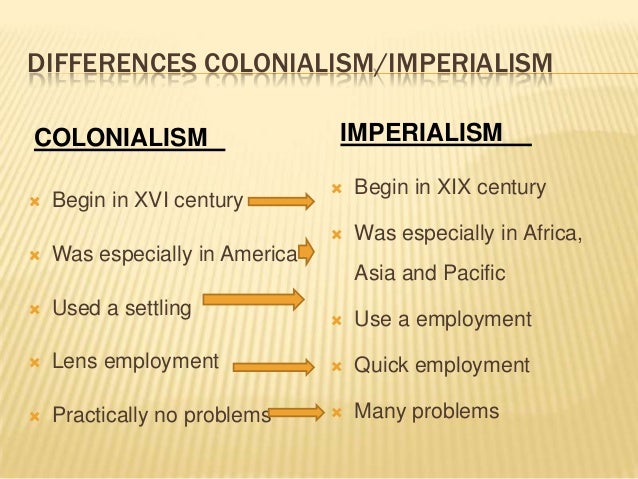 DIFFERENCES COLONIALISM/IMPERIALISM

COLONIALISM

- Begin in XVI century
- Was especially in America
- Used a settling
- Lens employment
- Practically no problems

IMPERIALISM

- Begin in XIX century
- Was especially in Africa, Asia and Pacific
- Use a employment
- Quick employment
- Many problems